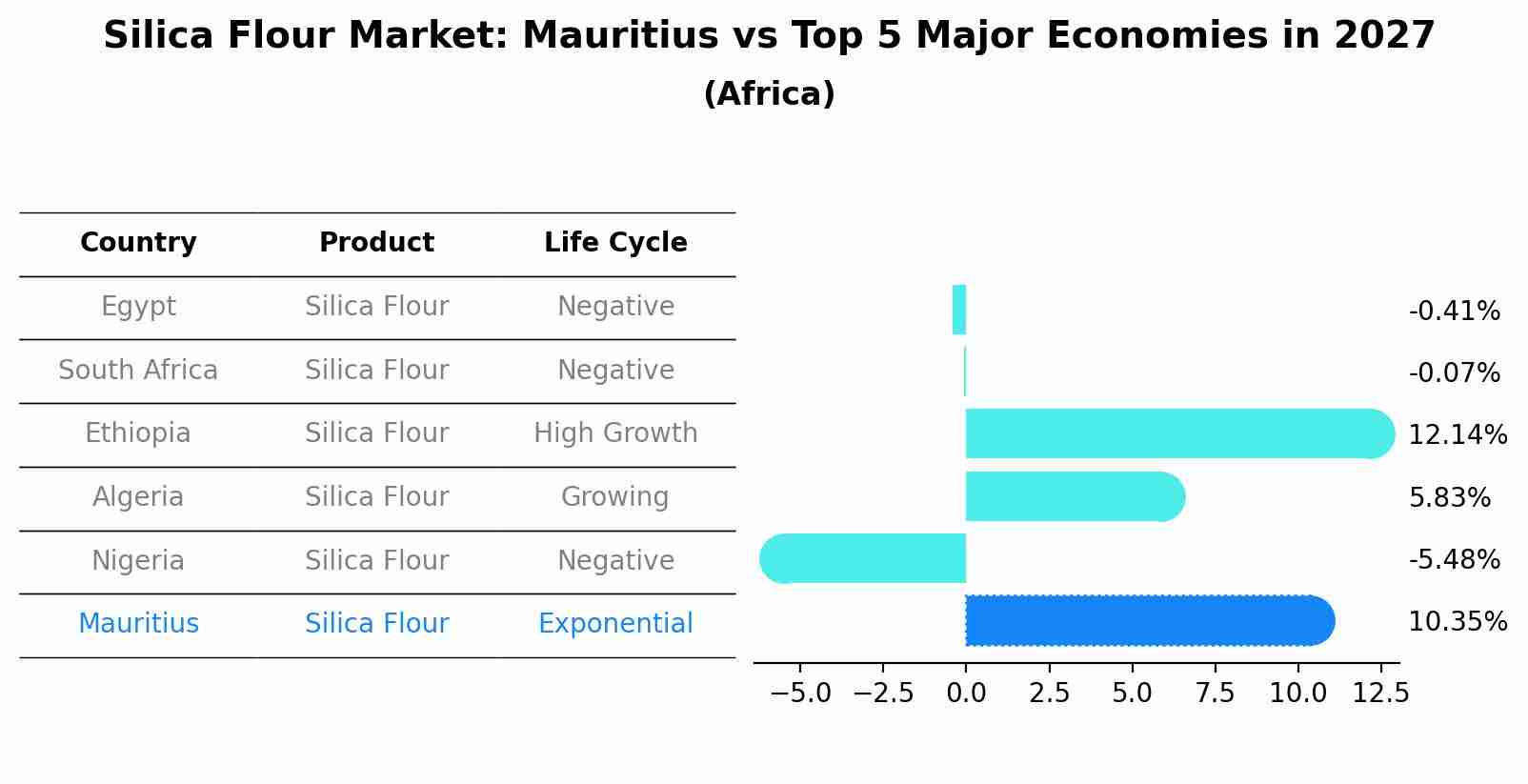 Silica Flour Market: Mauritius vs Top 5 Major Economies in 2027
(Africa)

| Country | Product | Life Cycle |
|---|---|---|
| Egypt | Silica Flour | Negative |
| South Africa | Silica Flour | Negative |
| Ethiopia | Silica Flour | High Growth |
| Algeria | Silica Flour | Growing |
| Nigeria | Silica Flour | Negative |
| Mauritius | Silica Flour | Exponential |

-0.41%
-0.07%
12.14%
5.83%
-5.48%
10.35%

−5.0 −2.5 0.0 2.5 5.0 7.5 10.0 12.5